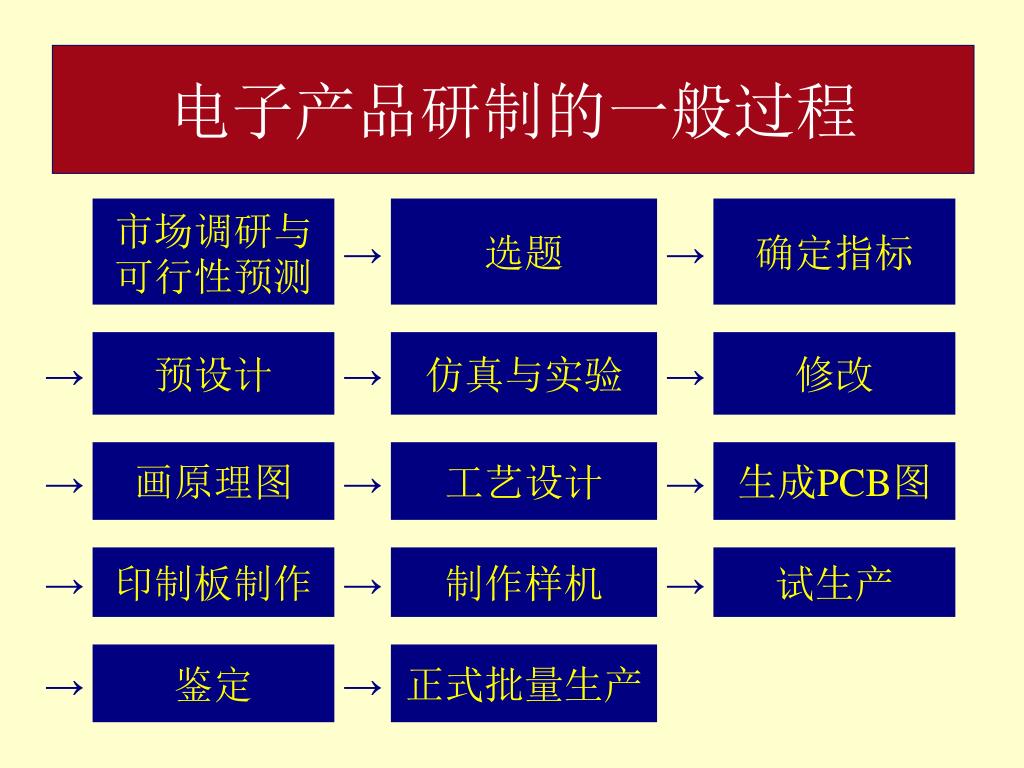 电子产品研制的一般过程

市场调研与可行性预测 → 选题 → 确定指标

→ 预设计 → 仿真与实验 → 修改

→ 画原理图 → 工艺设计 → 生成PCB图

→ 印制板制作 → 制作样机 → 试生产

→ 鉴定 → 正式批量生产